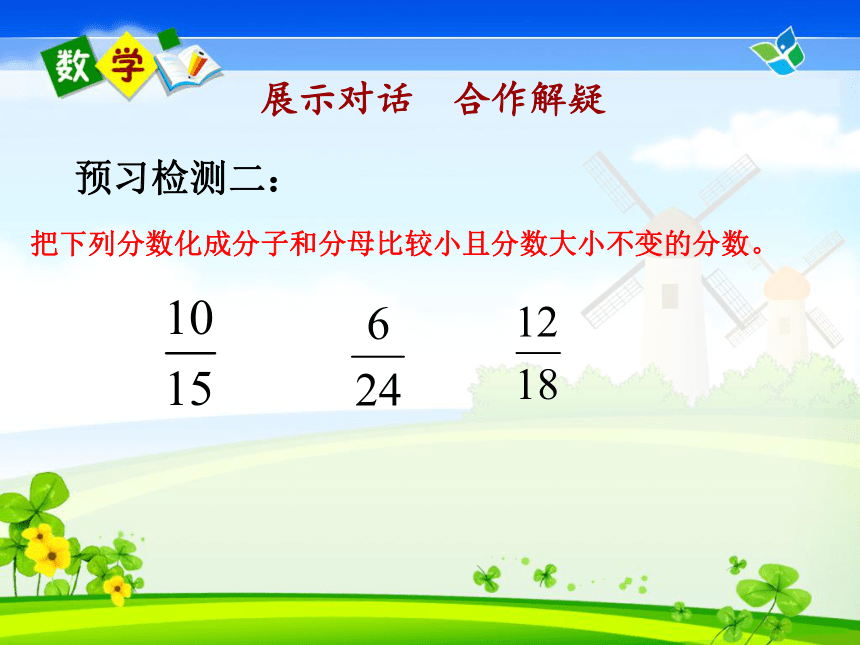 数学

展示对话　合作解疑

预习检测二：

把下列分数化成分子和分母比较小且分数大小不变的分数。

$\frac{10}{15}$　$\frac{6}{24}$　$\frac{12}{18}$